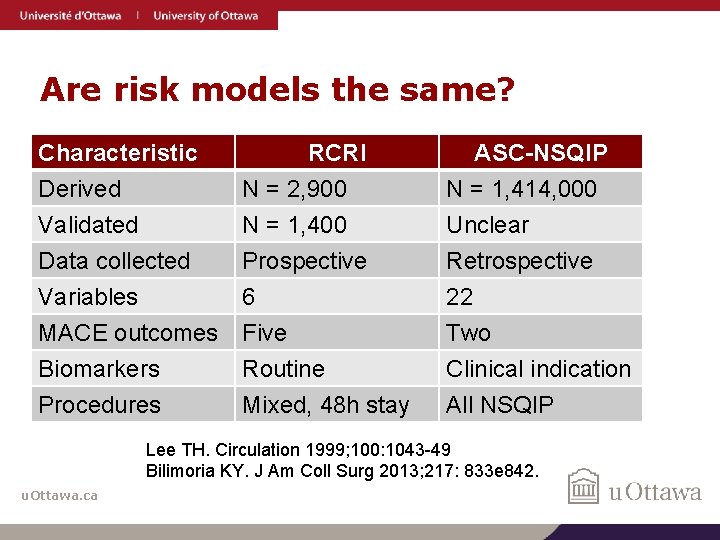 Université d'Ottawa | University of Ottawa

Are risk models the same?

| Characteristic | RCRI | ASC-NSQIP |
|---|---|---|
| Derived | N = 2,900 | N = 1,414,000 |
| Validated | N = 1,400 | Unclear |
| Data collected | Prospective | Retrospective |
| Variables | 6 | 22 |
| MACE outcomes | Five | Two |
| Biomarkers | Routine | Clinical indication |
| Procedures | Mixed, 48h stay | All NSQIP |

Lee TH. Circulation 1999;100:1043-49
Bilimoria KY. J Am Coll Surg 2013;217: 833e842.

uOttawa.ca

uOttawa